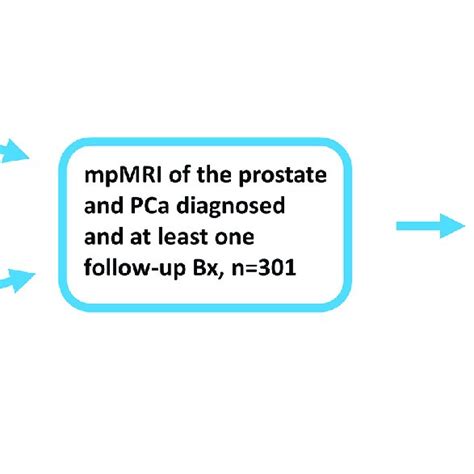 mpMRI of the prostate and PCa diagnosed and at least one follow-up Bx, n=301